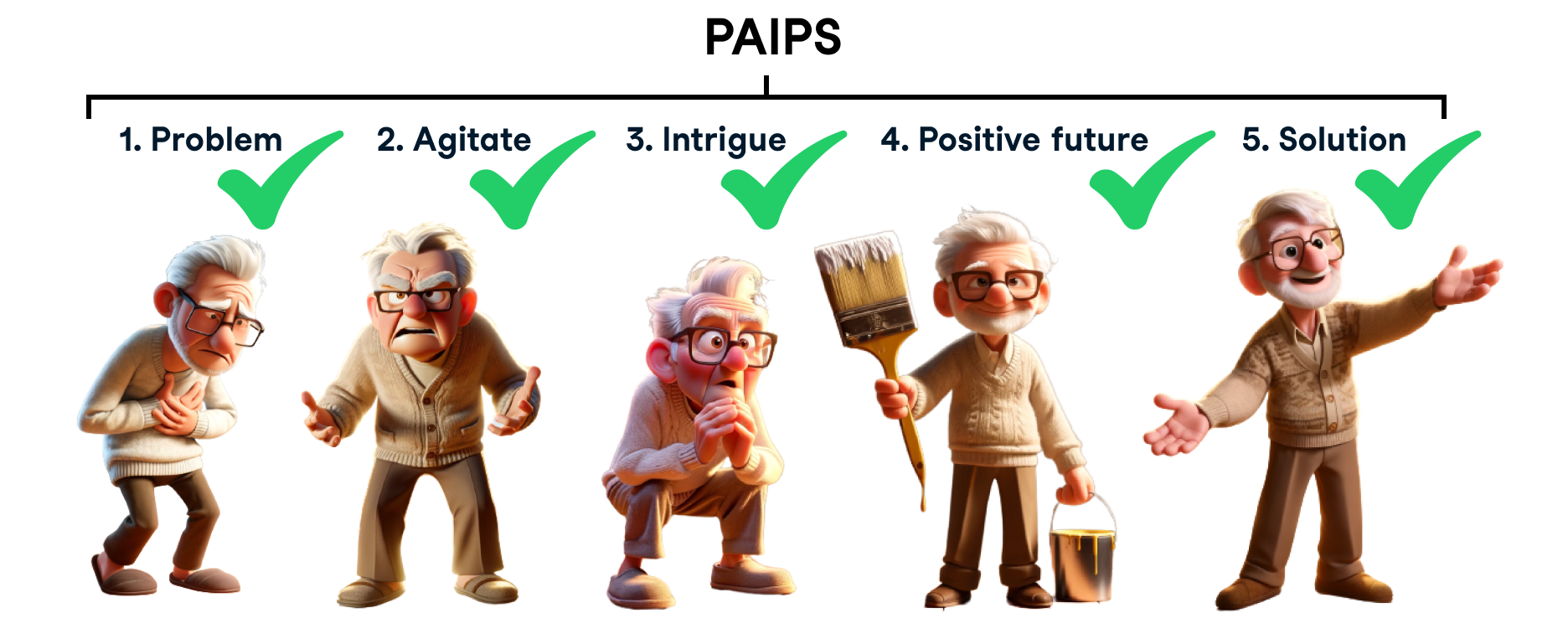 PAIPS

1. Problem

2. Agitate

3. Intrigue

4. Positive future

5. Solution